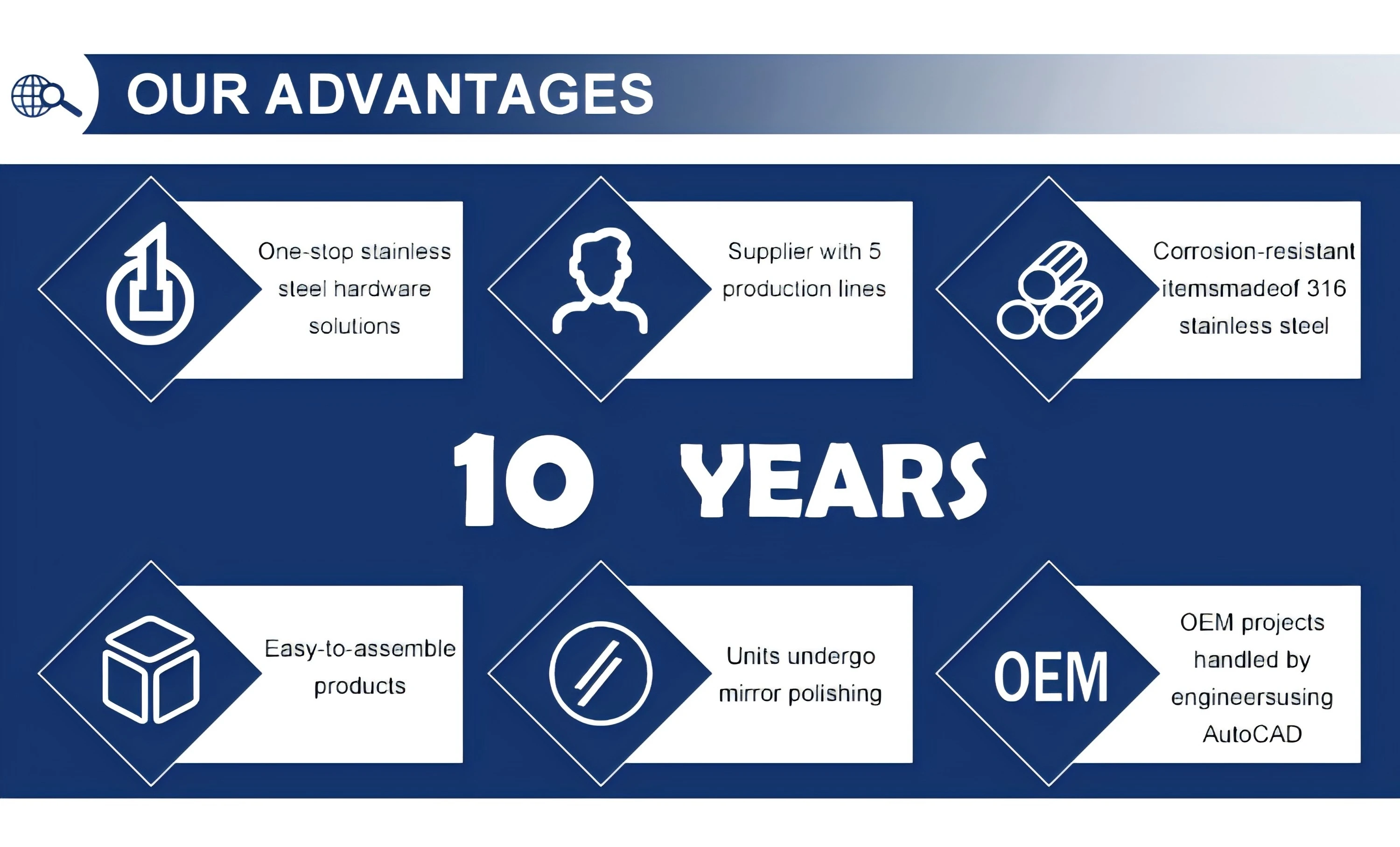 OUR ADVANTAGES

One-stop stainless steel hardware solutions

Supplier with 5 production lines

Corrosion-resistant itemsmadeof 316 stainless steel

10 YEARS

Easy-to-assemble products

Units undergo mirror polishing

OEM

OEM projects handled by engineersusing AutoCAD